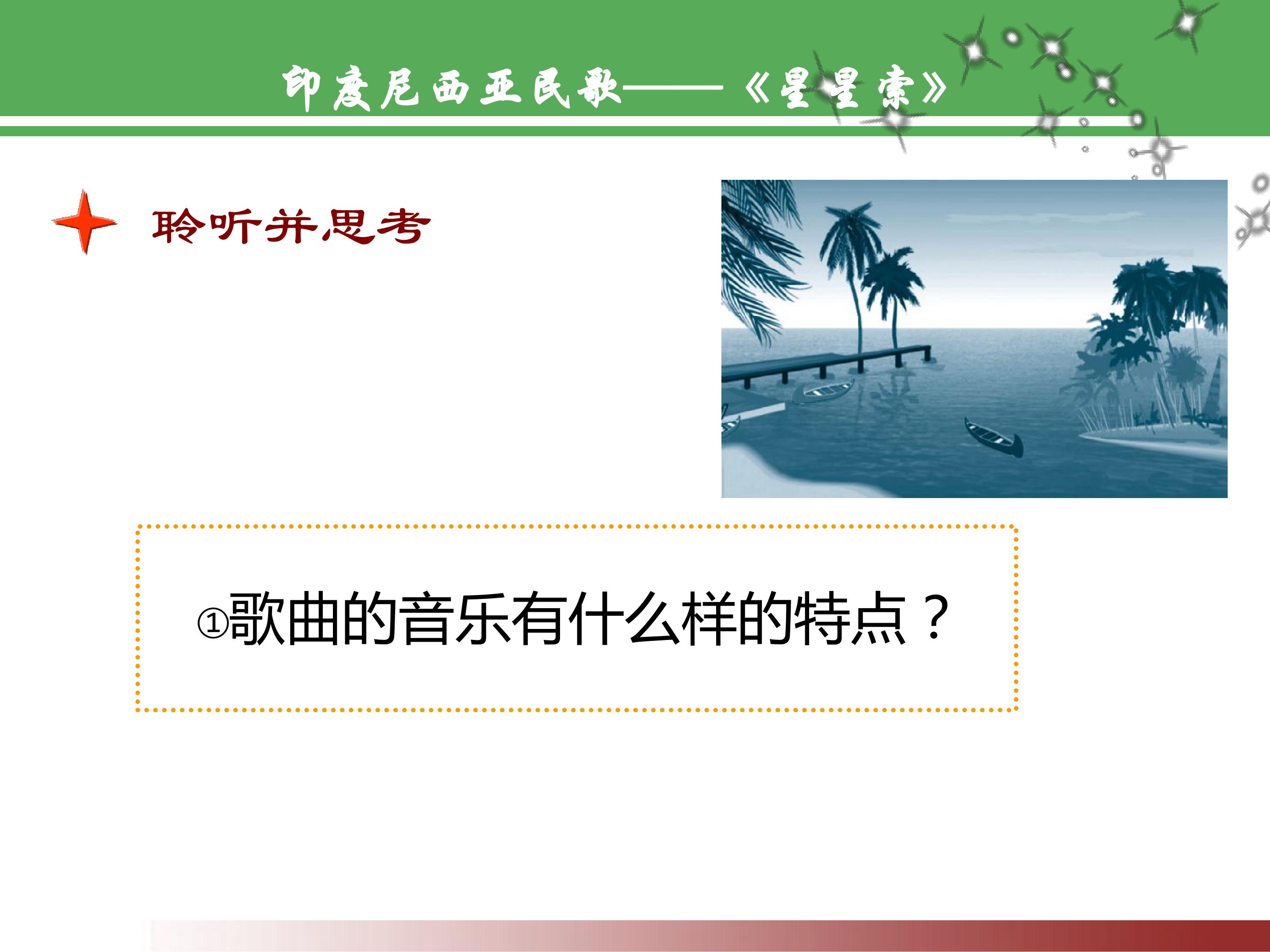 印度尼西亚民歌——《星星索》

聆听并思考

①歌曲的音乐有什么样的特点？